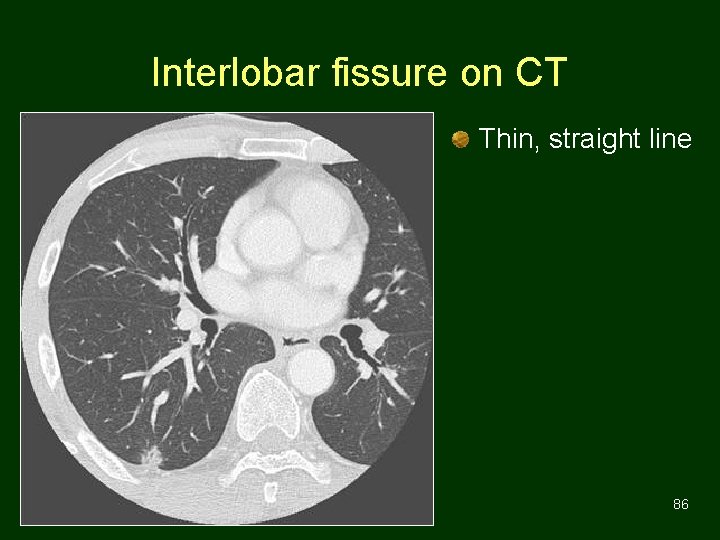 Interlobar fissure on CT

Thin, straight line

86